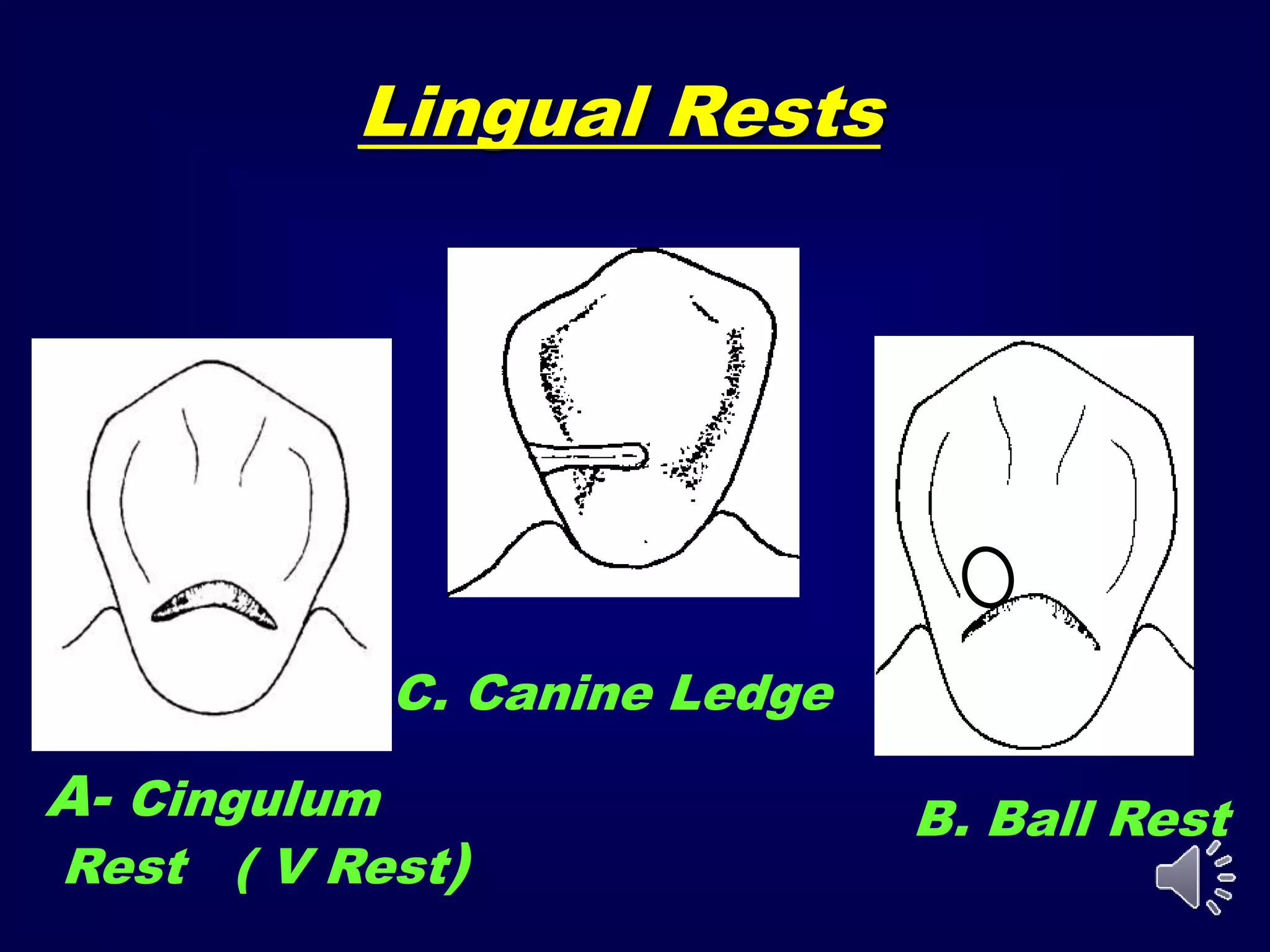 Lingual Rests

C. Canine Ledge

A- Cingulum Rest ( V Rest)

B. Ball Rest